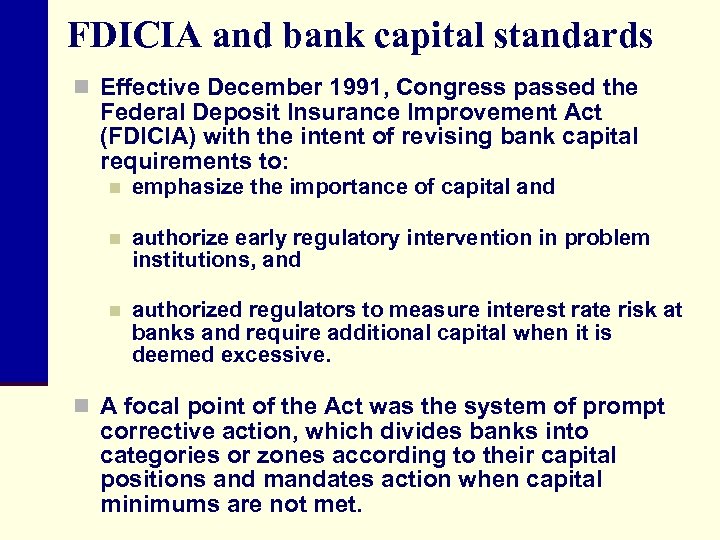 FDICIA and bank capital standards

Effective December 1991, Congress passed the Federal Deposit Insurance Improvement Act (FDICIA) with the intent of revising bank capital requirements to:

emphasize the importance of capital and

authorize early regulatory intervention in problem institutions, and

authorized regulators to measure interest rate risk at banks and require additional capital when it is deemed excessive.

A focal point of the Act was the system of prompt corrective action, which divides banks into categories or zones according to their capital positions and mandates action when capital minimums are not met.